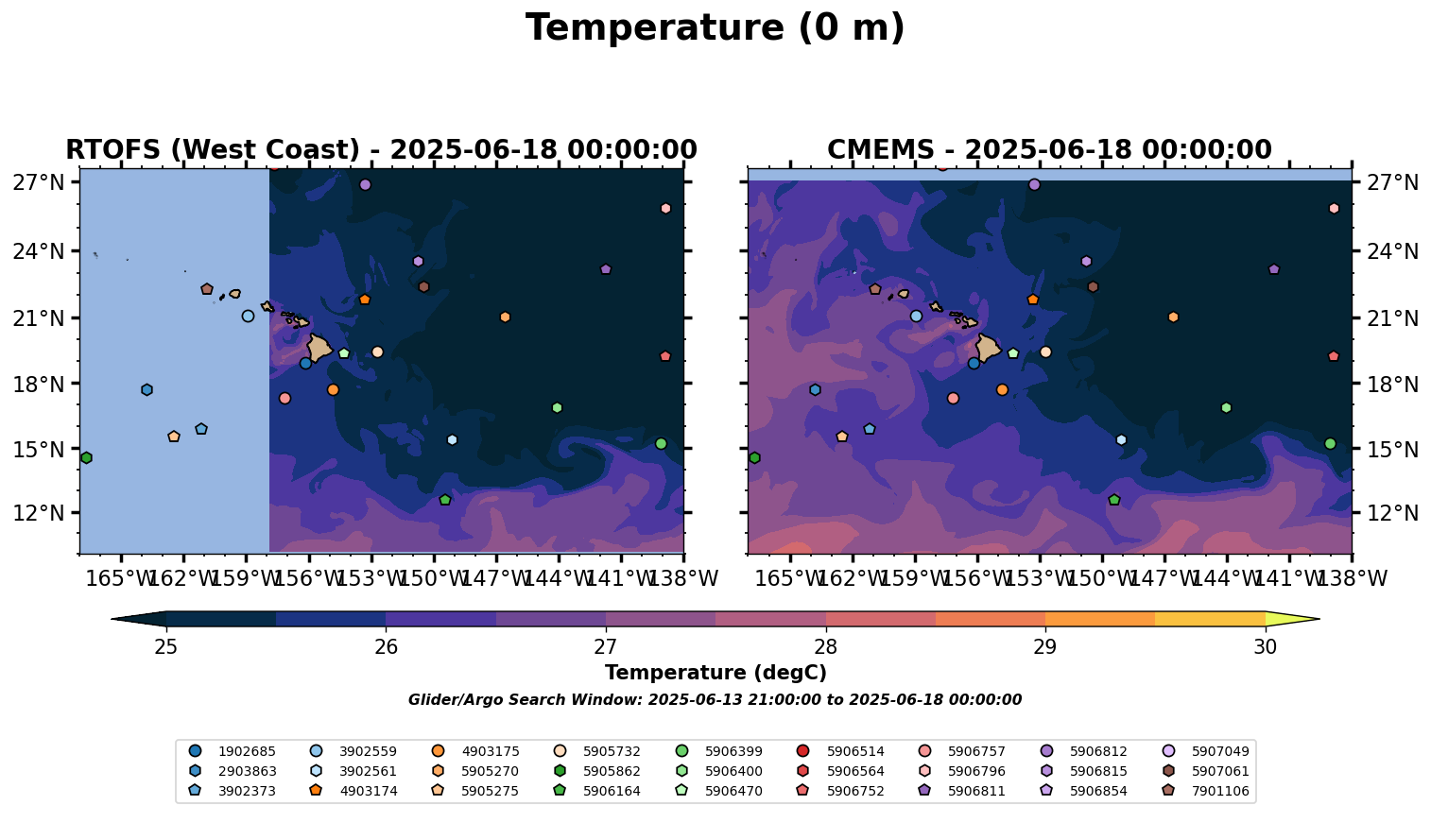 Temperature (0 m)

RTOFS (West Coast) - 2025-06-18 00:00:00

27°N
24°N
21°N
18°N
15°N
12°N

165°W 162°W 159°W 156°W 153°W 150°W 147°W 144°W 141°W 138°W

CMEMS - 2025-06-18 00:00:00

27°N
24°N
21°N
18°N
15°N
12°N

165°W 162°W 159°W 156°W 153°W 150°W 147°W 144°W 141°W 138°W

25 26 27 28 29 30

Temperature (degC)

Glider/Argo Search Window: 2025-06-13 21:00:00 to 2025-06-18 00:00:00

1902685
2903863
3902373
3902559
3902561
4903174
4903175
5905270
5905275
5905732
5905862
5906164
5906399
5906400
5906470
5906514
5906564
5906752
5906757
5906796
5906811
5906812
5906815
5906854
5907049
5907061
7901106